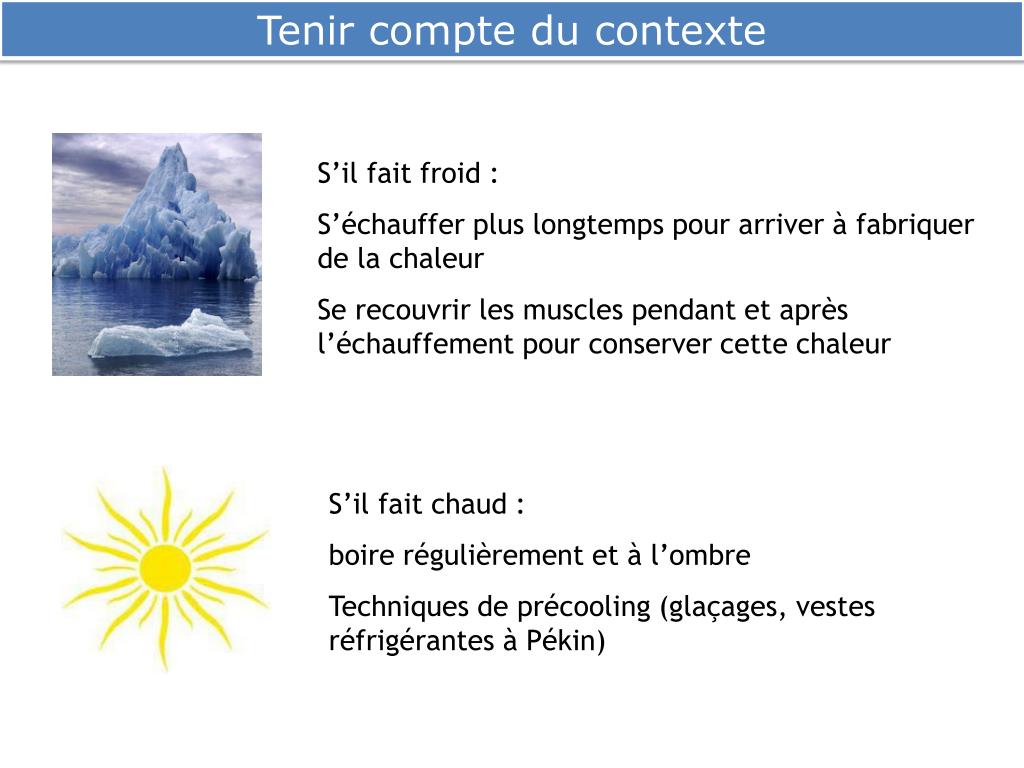 Tenir compte du contexte

S’il fait froid :

S’échauffer plus longtemps pour arriver à fabriquer de la chaleur

Se recouvrir les muscles pendant et après l’échauffement pour conserver cette chaleur

S’il fait chaud :

boire régulièrement et à l’ombre

Techniques de précooling (glaçages, vestes réfrigérantes à Pékin)